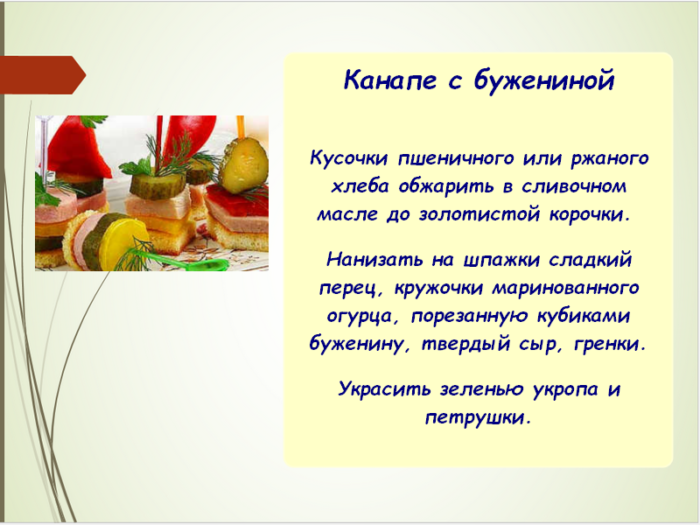 Канапе с бужениной

Кусочки пшеничного или ржаного хлеба обжарить в сливочном масле до золотистой корочки.

Нанизать на шпажки сладкий перец, кружочки маринованного огурца, порезанную кубиками буженину, твердый сыр, гренки.

Украсить зеленью укропа и петрушки.